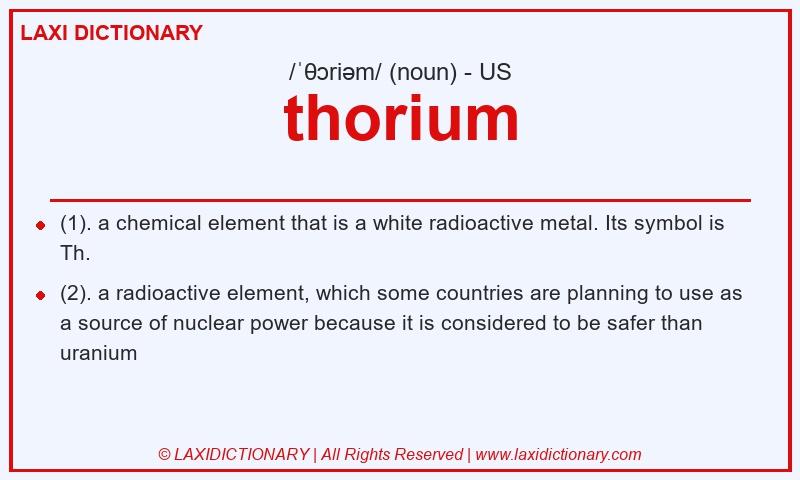 LAXI DICTIONARY

/ˈθɔriəm/ (noun) - US

thorium

(1). a chemical element that is a white radioactive metal. Its symbol is Th.

(2). a radioactive element, which some countries are planning to use as a source of nuclear power because it is considered to be safer than uranium

© LAXIDICTIONARY | All Rights Reserved | www.laxidictionary.com